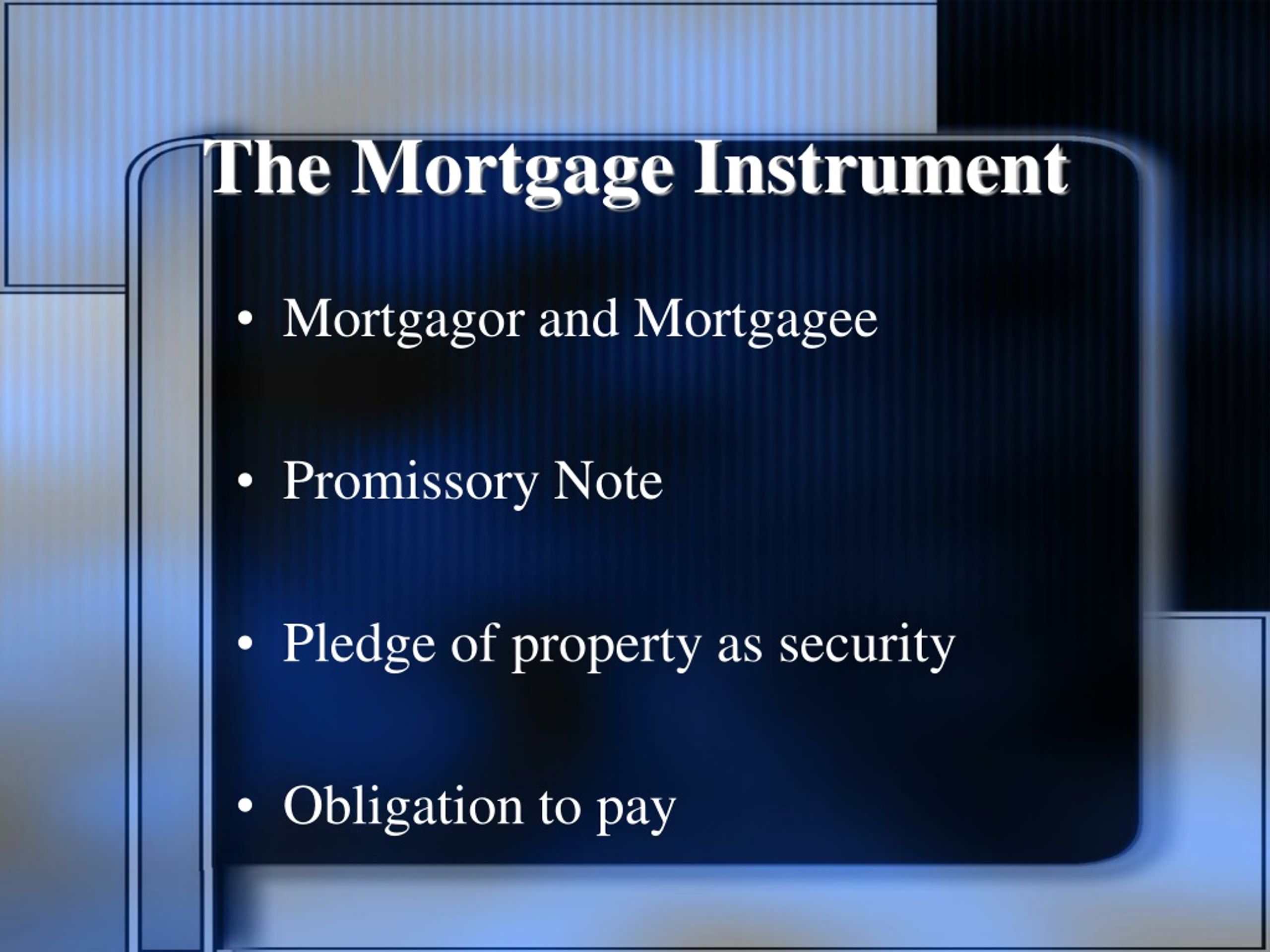 The Mortgage Instrument

• Mortgagor and Mortgagee

• Promissory Note

• Pledge of property as security

• Obligation to pay